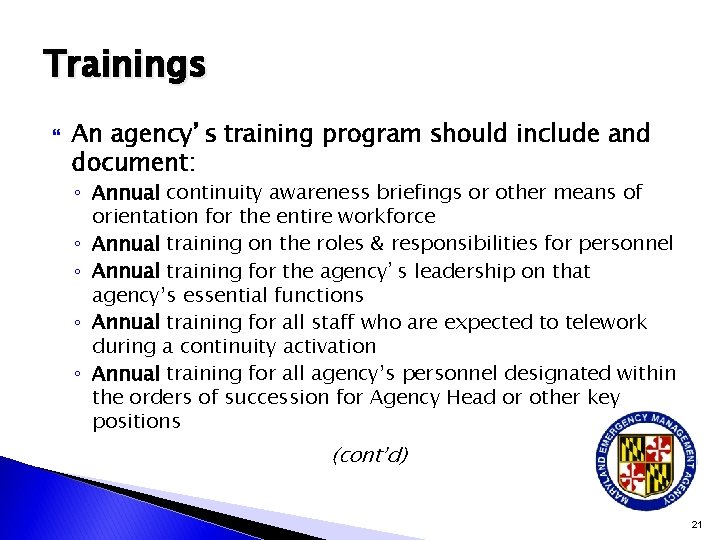 Trainings

An agency's training program should include and document:

◦ Annual continuity awareness briefings or other means of orientation for the entire workforce
◦ Annual training on the roles & responsibilities for personnel
◦ Annual training for the agency's leadership on that agency's essential functions
◦ Annual training for all staff who are expected to telework during a continuity activation
◦ Annual training for all agency's personnel designated within the orders of succession for Agency Head or other key positions

(cont'd)

MARYLAND EMERGENCY MANAGEMENT AGENCY

21